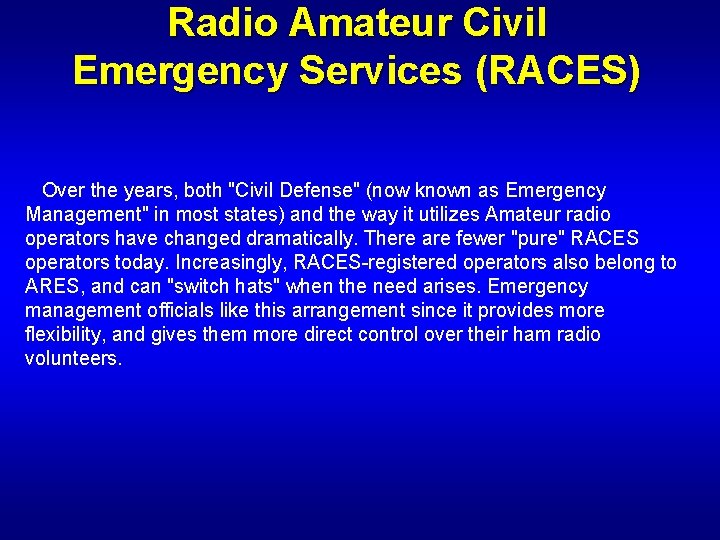 Radio Amateur Civil Emergency Services (RACES)

Over the years, both "Civil Defense" (now known as Emergency Management" in most states) and the way it utilizes Amateur radio operators have changed dramatically. There are fewer "pure" RACES operators today. Increasingly, RACES-registered operators also belong to ARES, and can "switch hats" when the need arises. Emergency management officials like this arrangement since it provides more flexibility, and gives them more direct control over their ham radio volunteers.